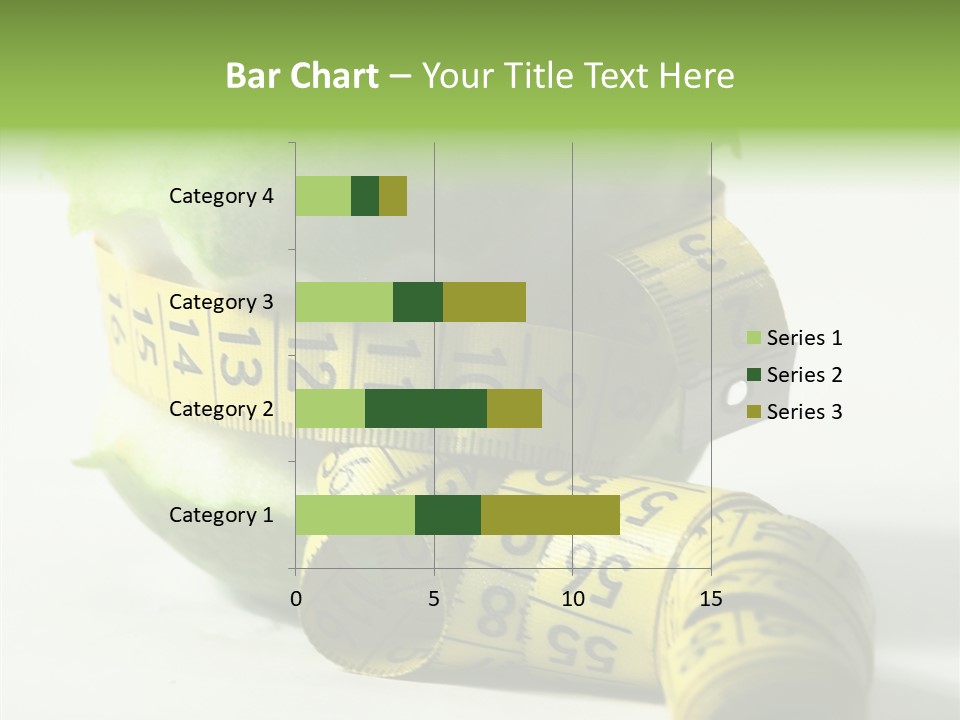 Bar Chart – Your Title Text Here

Category 4
Category 3
Category 2
Category 1

0
5
10
15

Series 1
Series 2
Series 3